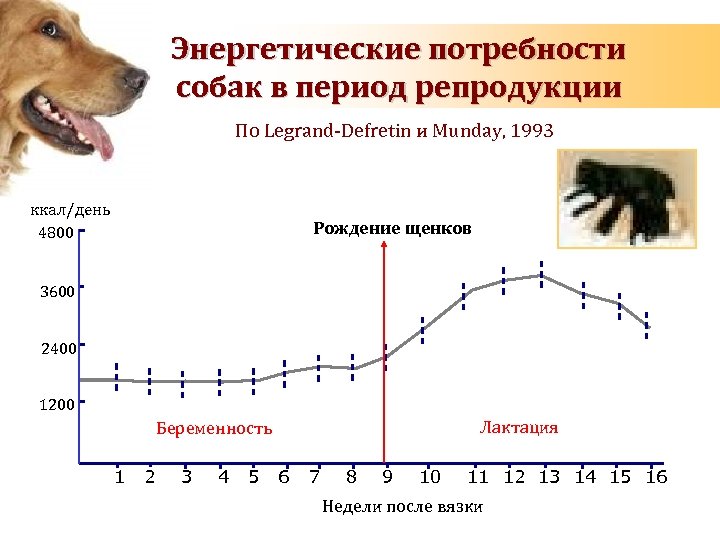 Энергетические потребности собак в период репродукции

По Legrand-Defretin и Munday, 1993

ккал/день

4800

3600

2400

1200

Рождение щенков

Беременность

Лактация

1 2 3 4 5 6 7 8 9 10 11 12 13 14 15 16

Недели после вязки